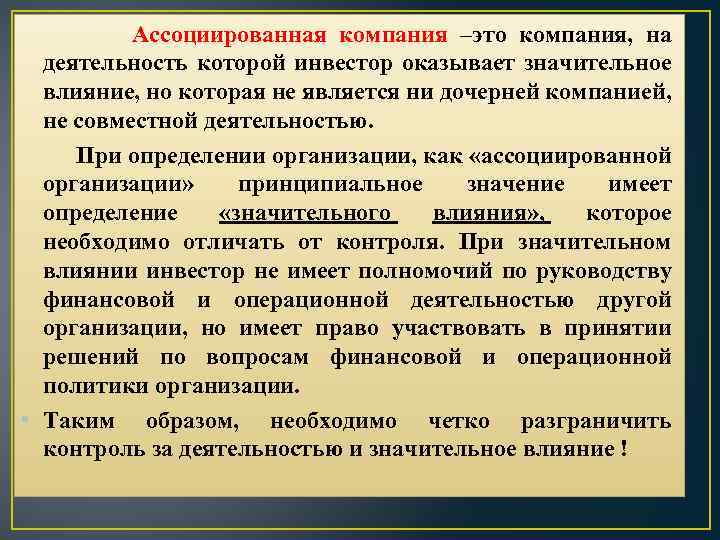 Ассоциированная компания –это компания, на деятельность которой инвестор оказывает значительное влияние, но которая не является ни дочерней компанией, не совместной деятельностью.

При определении организации, как «ассоциированной организации» принципиальное значение имеет определение «значительного влияния», которое необходимо отличать от контроля. При значительном влиянии инвестор не имеет полномочий по руководству финансовой и операционной деятельностью другой организации, но имеет право участвовать в принятии решений по вопросам финансовой и операционной политики организации.

• Таким образом, необходимо четко разграничить контроль за деятельностью и значительное влияние !